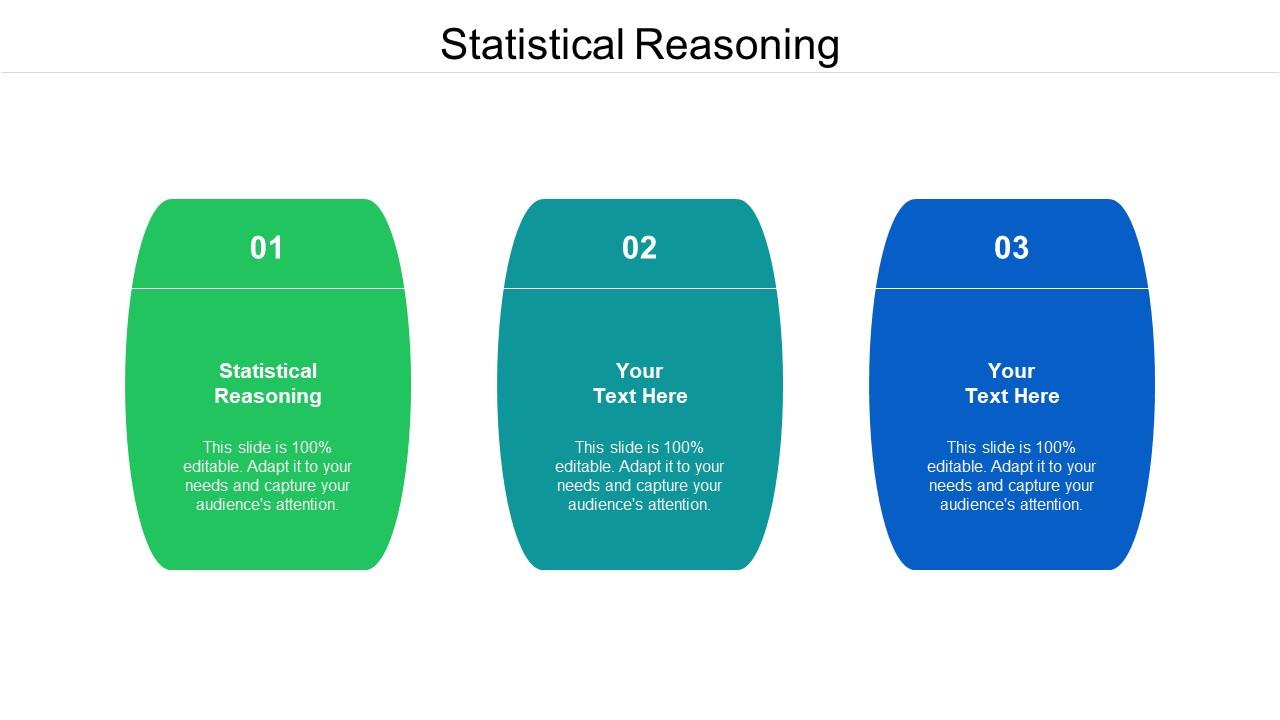 Statistical Reasoning

01

Statistical Reasoning

This slide is 100% editable. Adapt it to your needs and capture your audience's attention.

02

Your Text Here

This slide is 100% editable. Adapt it to your needs and capture your audience's attention.

03

Your Text Here

This slide is 100% editable. Adapt it to your needs and capture your audience's attention.